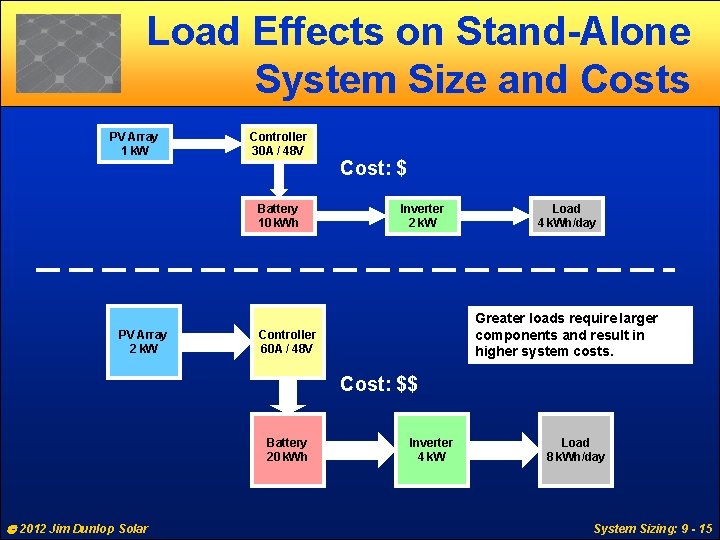 Load Effects on Stand-Alone System Size and Costs

PV Array 1 kW

Controller 30A / 48V

Cost: $

Battery 10 kWh

Inverter 2 kW

Load 4 kWh/day

PV Array 2 kW

Controller 60A / 48V

Greater loads require larger components and result in higher system costs.

Cost: $$

Battery 20 kWh

Inverter 4 kW

Load 8 kWh/day

© 2012 Jim Dunlop Solar

System Sizing: 9 - 15